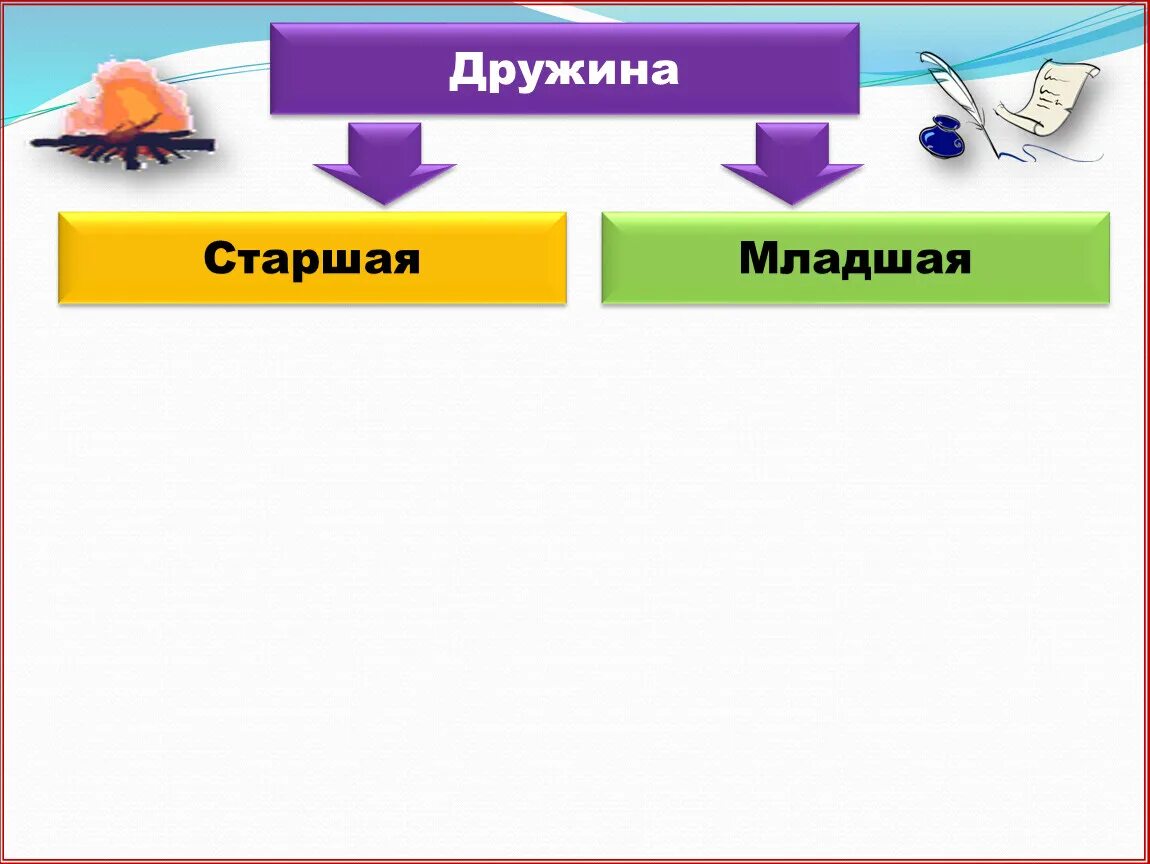 Дружина

Старшая

Младшая